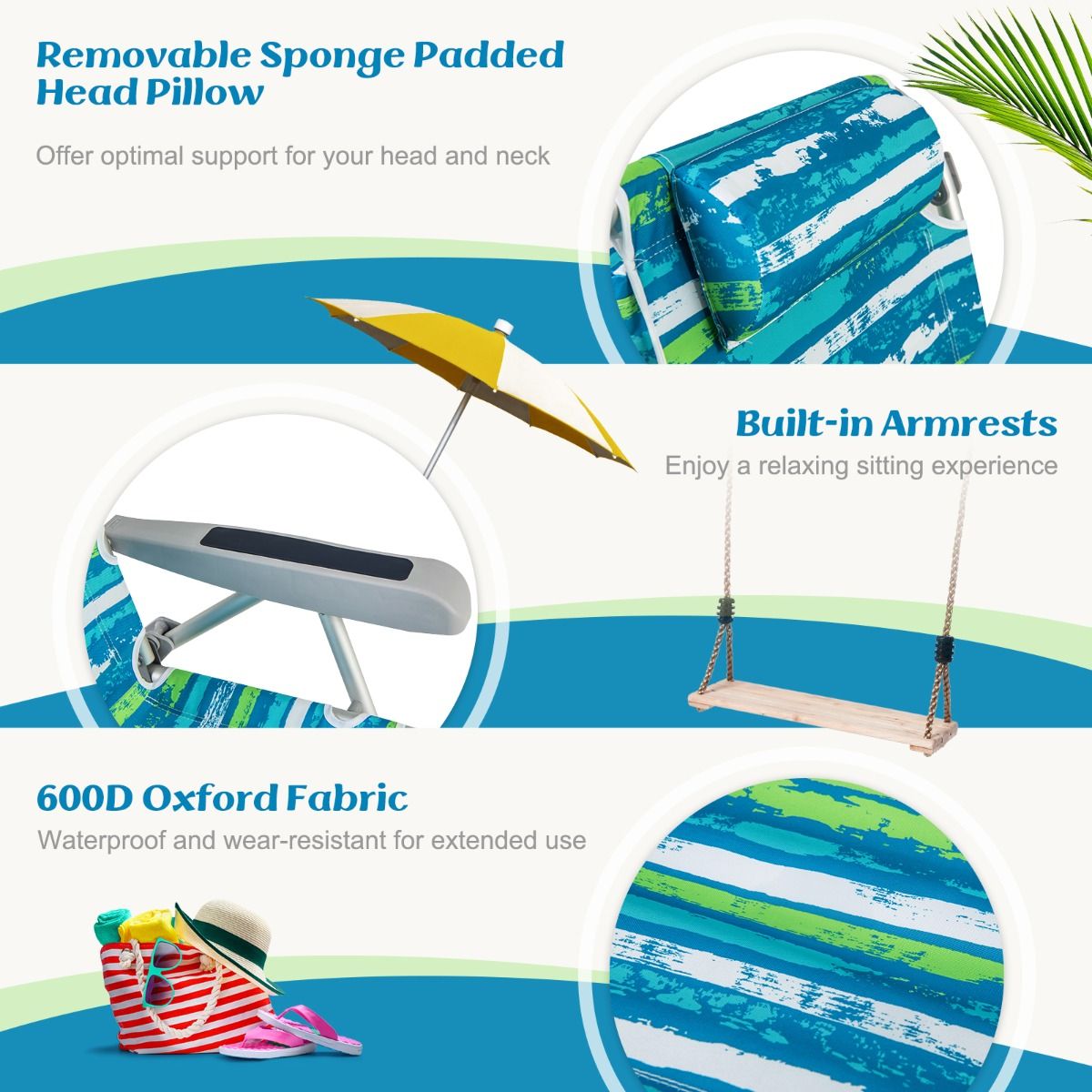 Removable Sponge Padded Head Pillow

Offer optimal support for your head and neck

Built-in Armrests

Enjoy a relaxing sitting experience

600D Oxford Fabric

Waterproof and wear-resistant for extended use